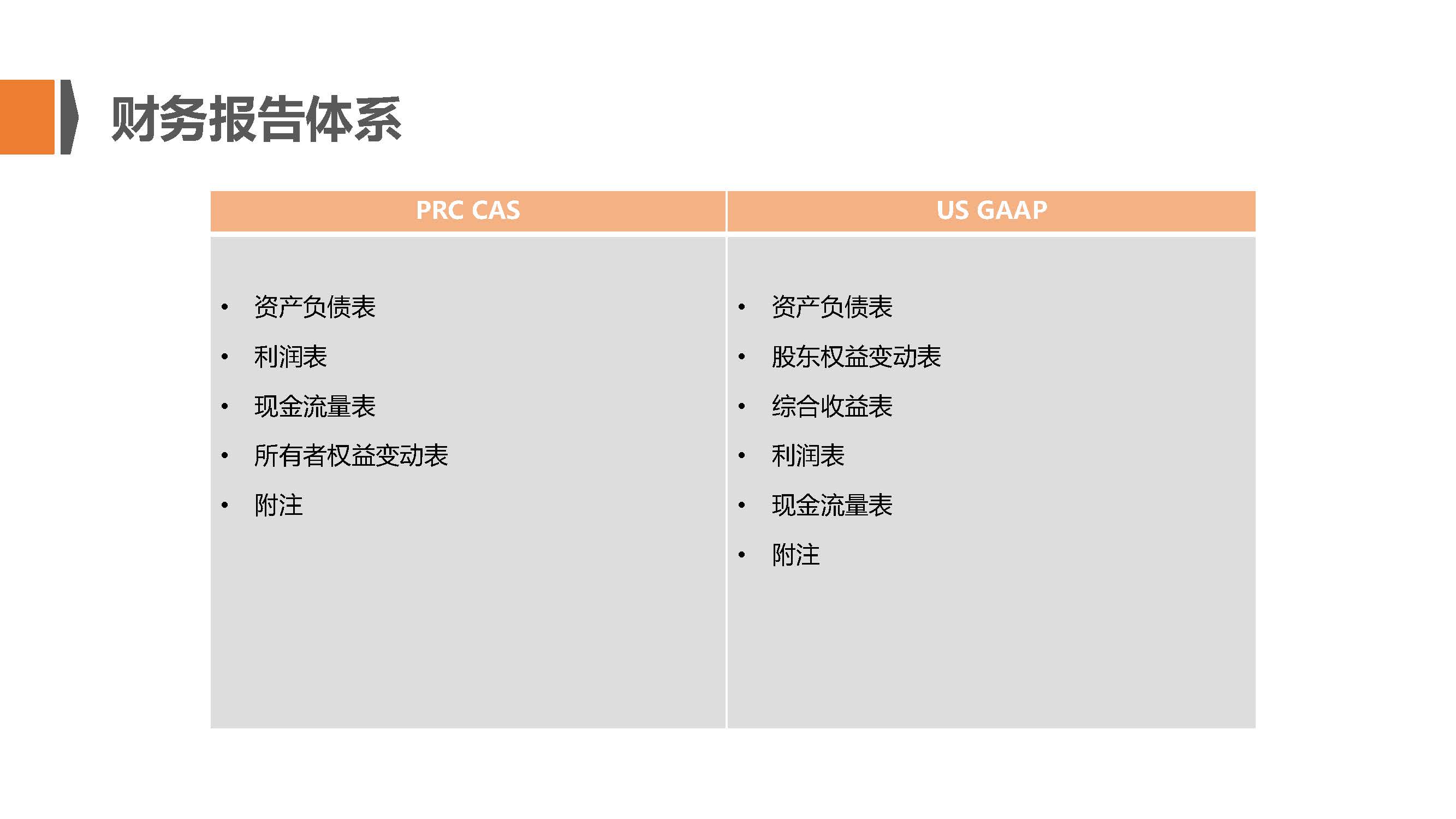 财务报告体系

| PRC CAS | US GAAP |
|---|---|
| • 资产负债表<br>• 利润表<br>• 现金流量表<br>• 所有者权益变动表<br>• 附注 | • 资产负债表<br>• 股东权益变动表<br>• 综合收益表<br>• 利润表<br>• 现金流量表<br>• 附注 |